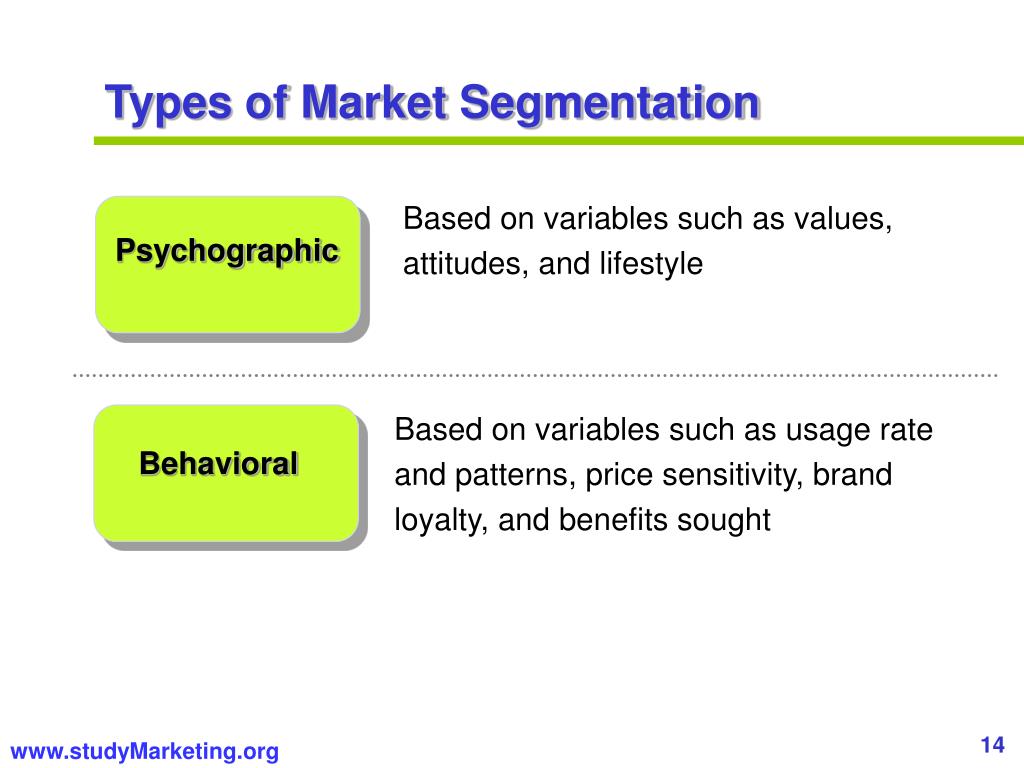 Types of Market Segmentation

Psychographic

Based on variables such as values, attitudes, and lifestyle

Behavioral

Based on variables such as usage rate and patterns, price sensitivity, brand loyalty, and benefits sought

www.studyMarketing.org

14